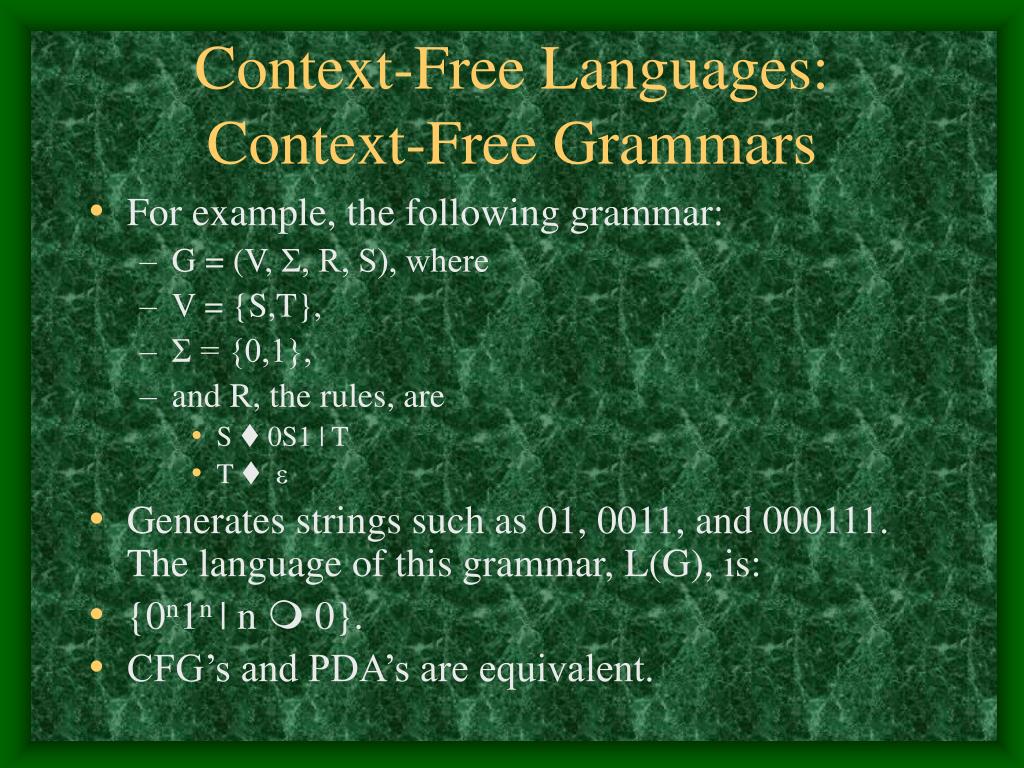 Context-Free Languages: Context-Free Grammars

• For example, the following grammar:
– G = (V, Σ, R, S), where
– V = {S,T},
– Σ = {0,1},
– and R, the rules, are
• S ♦ 0S1 | T
• T ♦ ε
• Generates strings such as 01, 0011, and 000111. The language of this grammar, L(G), is:
• $\{0^n1^n \mid n$ ❍ $0\}$.
• CFG's and PDA's are equivalent.